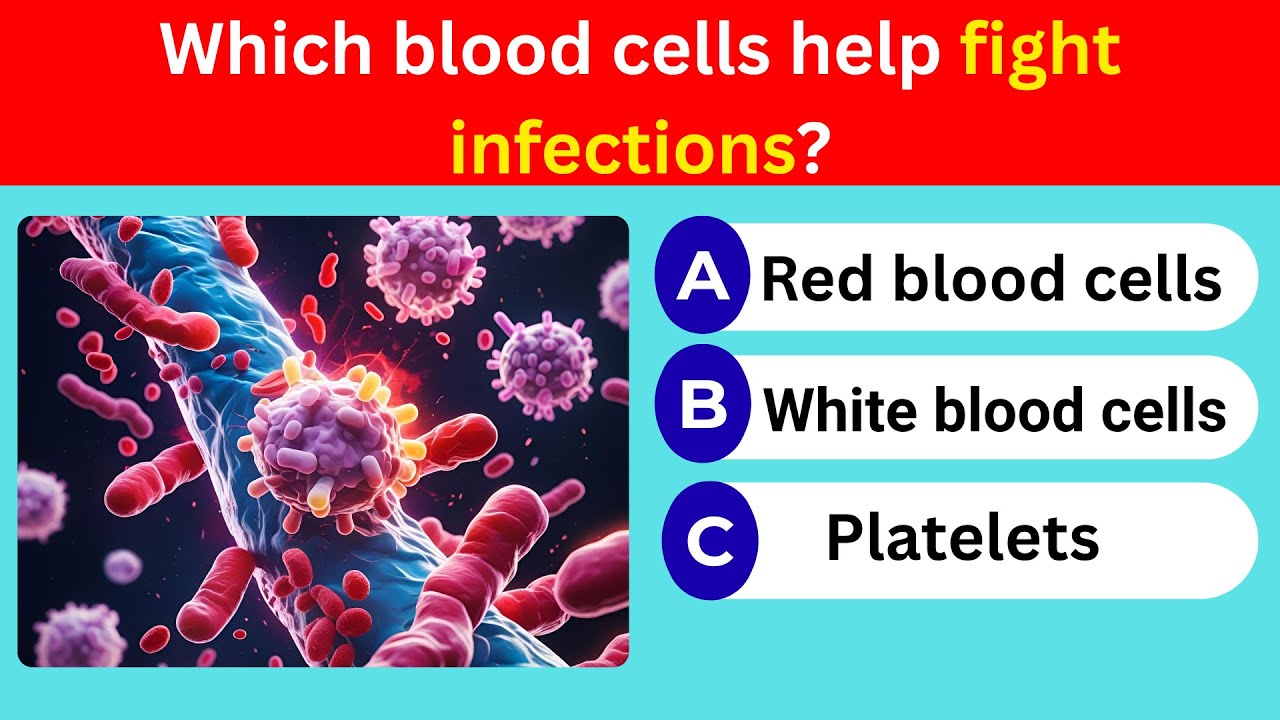 Which blood cells help fight infections?

A Red blood cells

B White blood cells

C Platelets